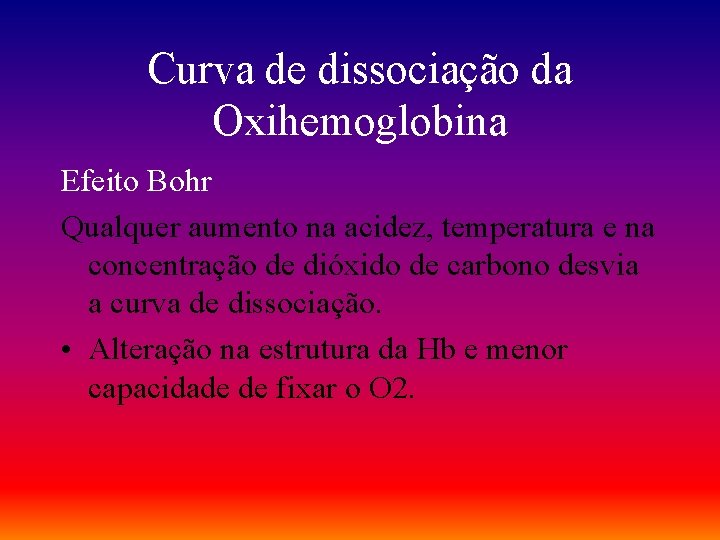 Curva de dissociação da Oxihemoglobina

Efeito Bohr

Qualquer aumento na acidez, temperatura e na concentração de dióxido de carbono desvia a curva de dissociação.

• Alteração na estrutura da Hb e menor capacidade de fixar o O2.